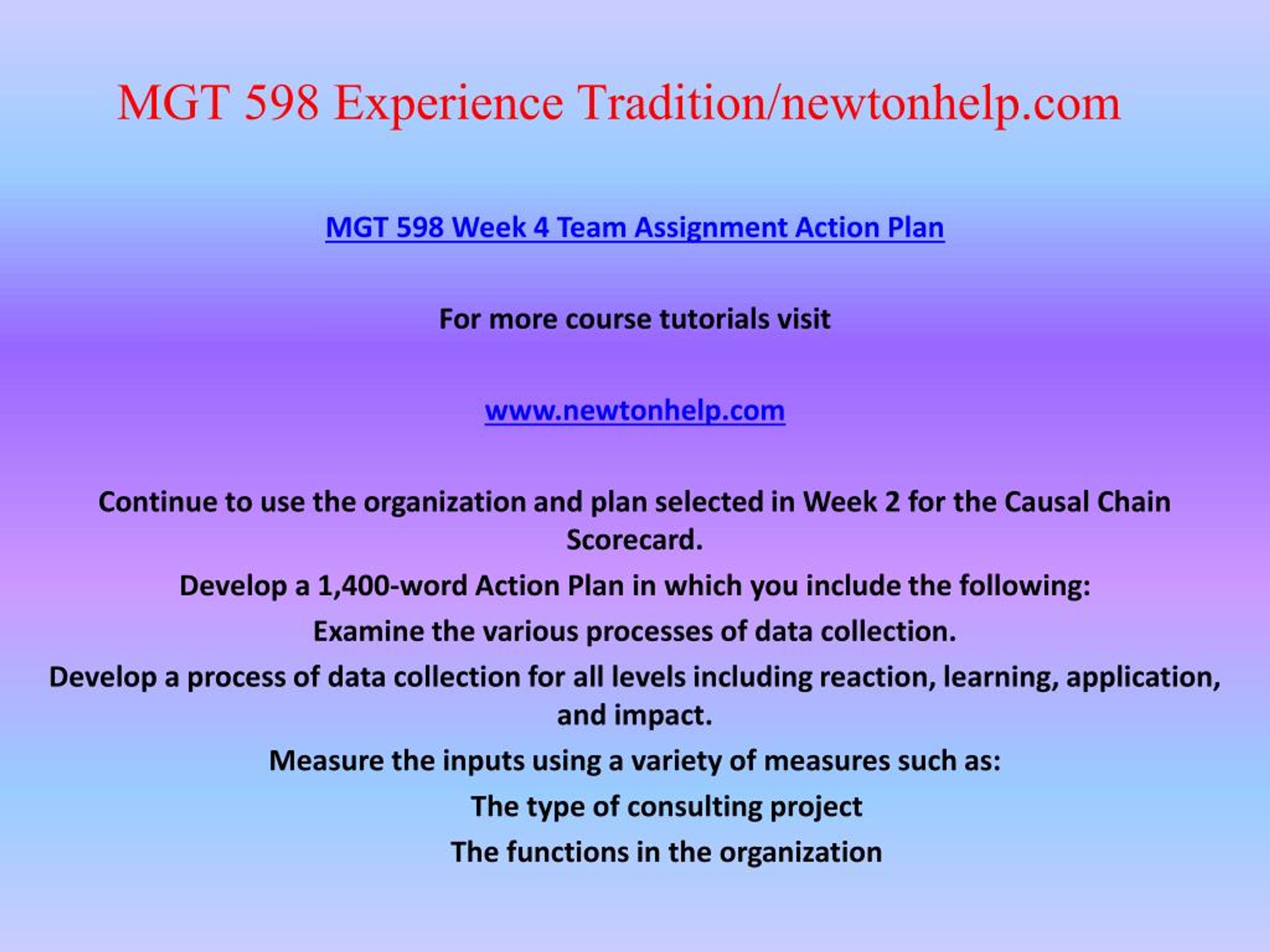 MGT 598 Experience Tradition/newtonhelp.com

MGT 598 Week 4 Team Assignment Action Plan

For more course tutorials visit

www.newtonhelp.com

Continue to use the organization and plan selected in Week 2 for the Causal Chain Scorecard.

Develop a 1,400-word Action Plan in which you include the following:

Examine the various processes of data collection.

Develop a process of data collection for all levels including reaction, learning, application, and impact.

Measure the inputs using a variety of measures such as:

The type of consulting project

The functions in the organization